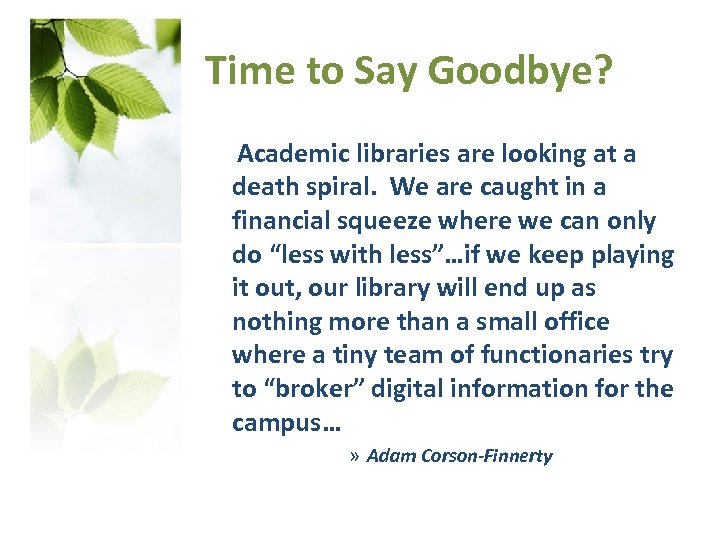 Time to Say Goodbye?

Academic libraries are looking at a death spiral. We are caught in a financial squeeze where we can only do “less with less”…if we keep playing it out, our library will end up as nothing more than a small office where a tiny team of functionaries try to “broker” digital information for the campus…

» Adam Corson-Finnerty